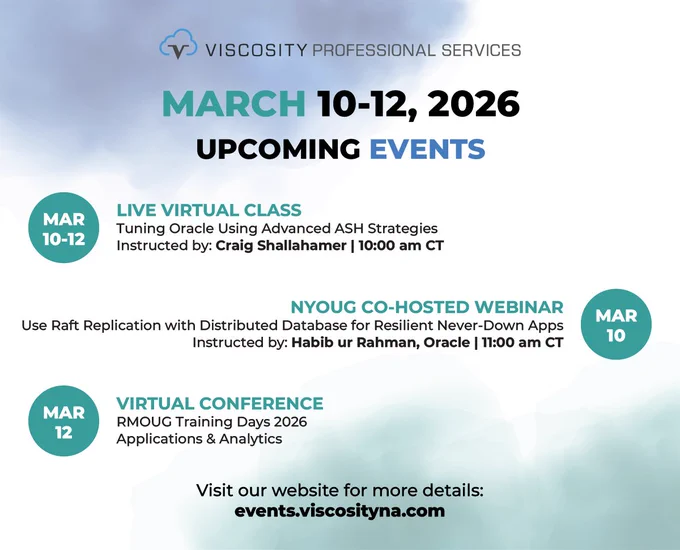 VISCOSITY PROFESSIONAL SERVICES

MARCH 10-12, 2026
UPCOMING EVENTS

MAR 10-12

LIVE VIRTUAL CLASS
Tuning Oracle Using Advanced ASH Strategies
Instructed by: Craig Shallahamer | 10:00 am CT

NYOUG CO-HOSTED WEBINAR
Use Raft Replication with Distributed Database for Resilient Never-Down Apps
Instructed by: Habib ur Rahman, Oracle | 11:00 am CT

MAR 10

MAR 12

VIRTUAL CONFERENCE
RMOUG Training Days 2026
Applications & Analytics

Visit our website for more details:
events.viscosityna.com